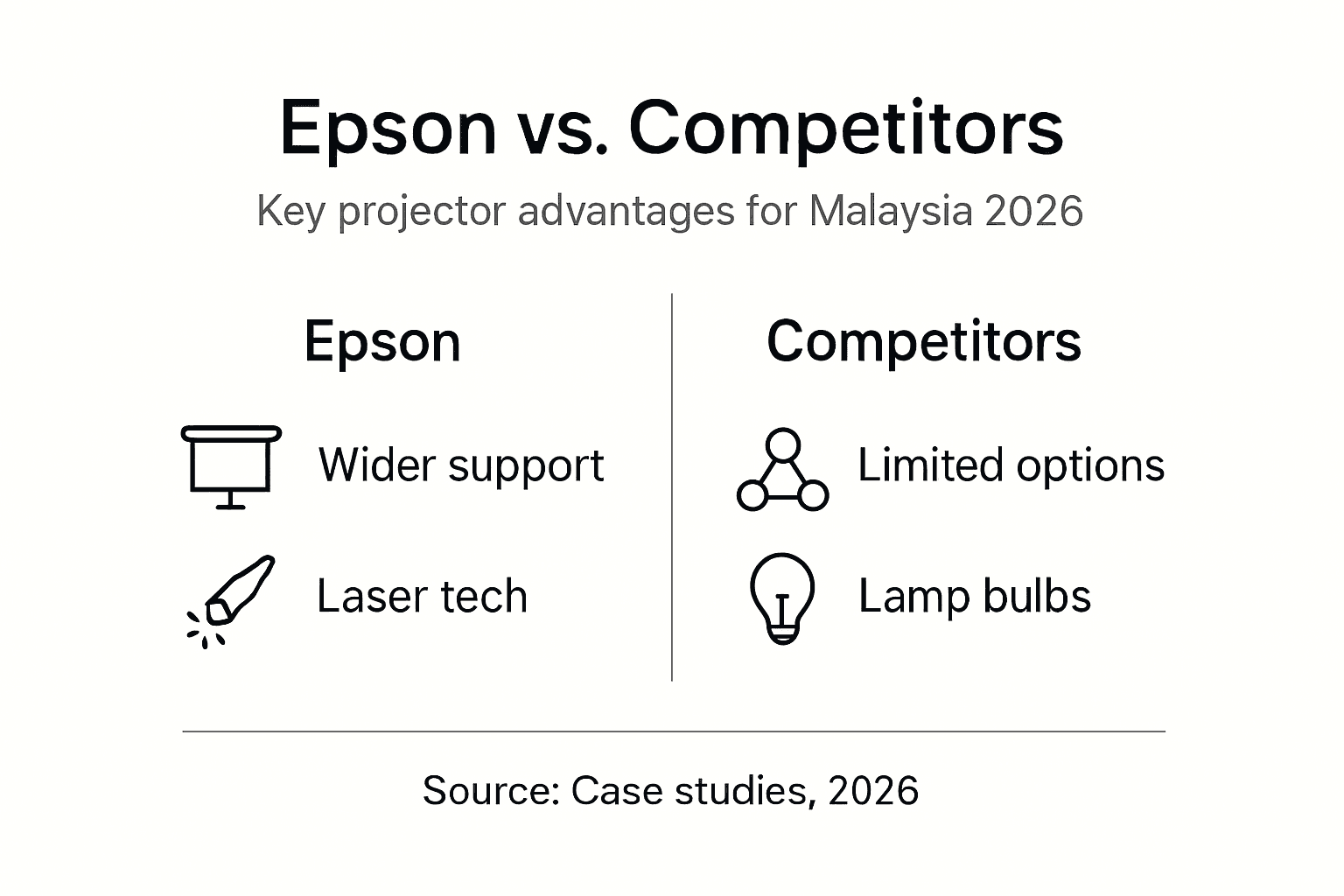 Epson vs. Competitors

Key projector advantages for Malaysia 2026

Epson

Wider support

Laser tech

Competitors

Limited options

Lamp bulbs

Source: Case studies, 2026